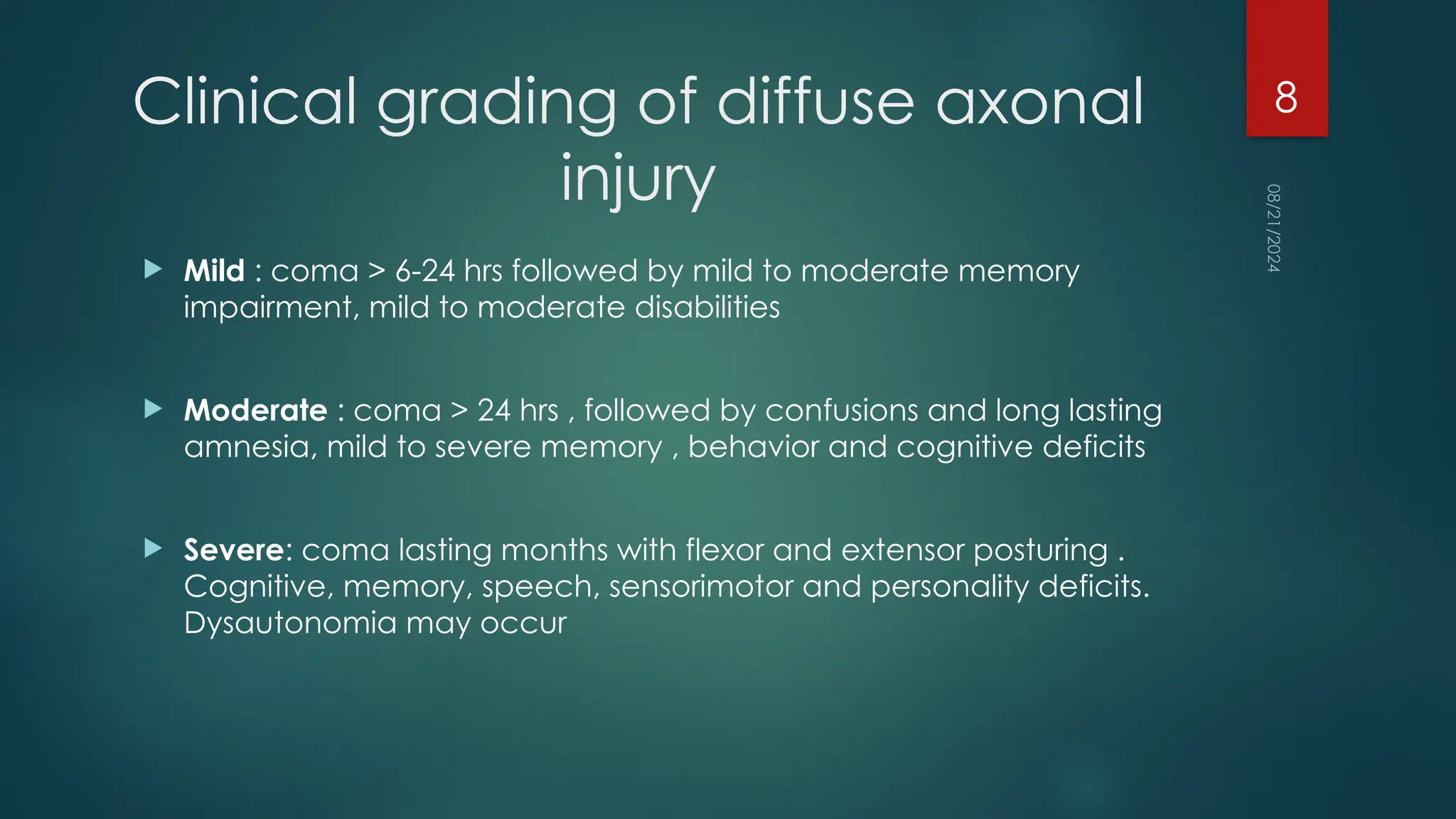 Clinical grading of diffuse axonal injury

8

08/21/2024

Mild : coma > 6-24 hrs followed by mild to moderate memory impairment, mild to moderate disabilities

Moderate : coma > 24 hrs , followed by confusions and long lasting amnesia, mild to severe memory , behavior and cognitive deficits

Severe: coma lasting months with flexor and extensor posturing . Cognitive, memory, speech, sensorimotor and personality deficits. Dysautonomia may occur